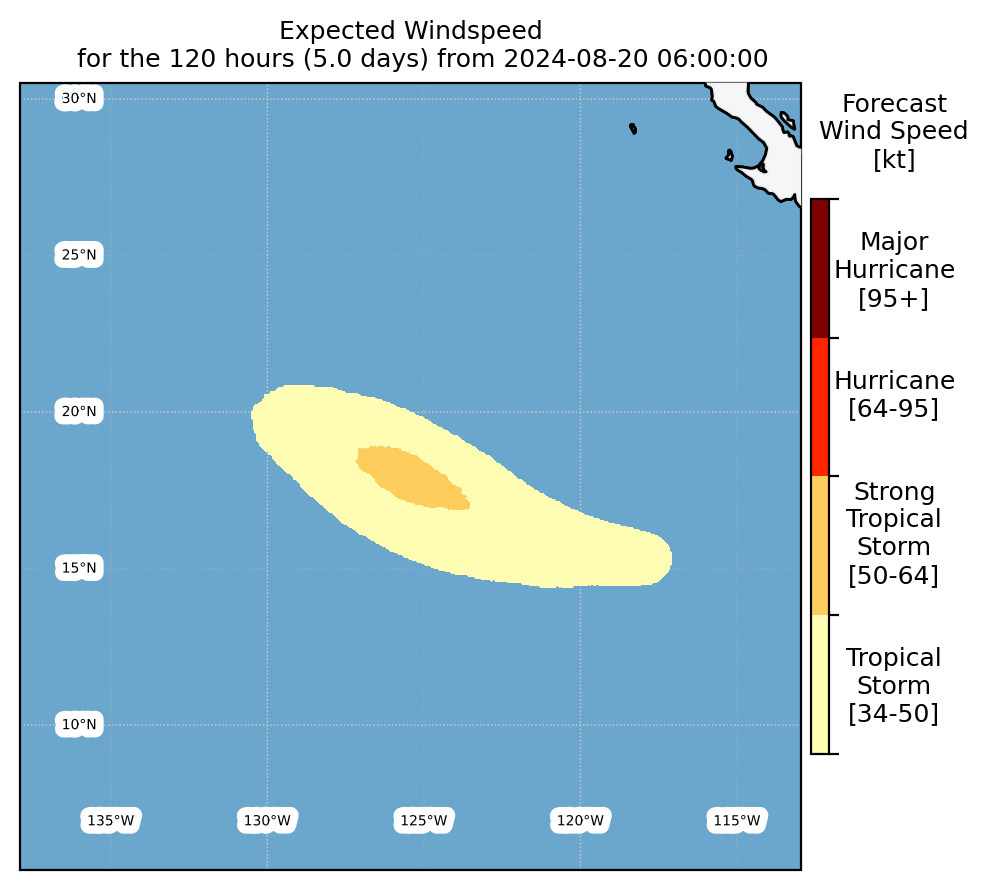 Expected Windspeed
for the 120 hours (5.0 days) from 2024-08-20 06:00:00

30°N
25°N
20°N
15°N
10°N

135°W
130°W
125°W
120°W
115°W

Forecast
Wind Speed
[kt]

Major
Hurricane
[95+]

Hurricane
[64-95]

Strong
Tropical
Storm
[50-64]

Tropical
Storm
[34-50]